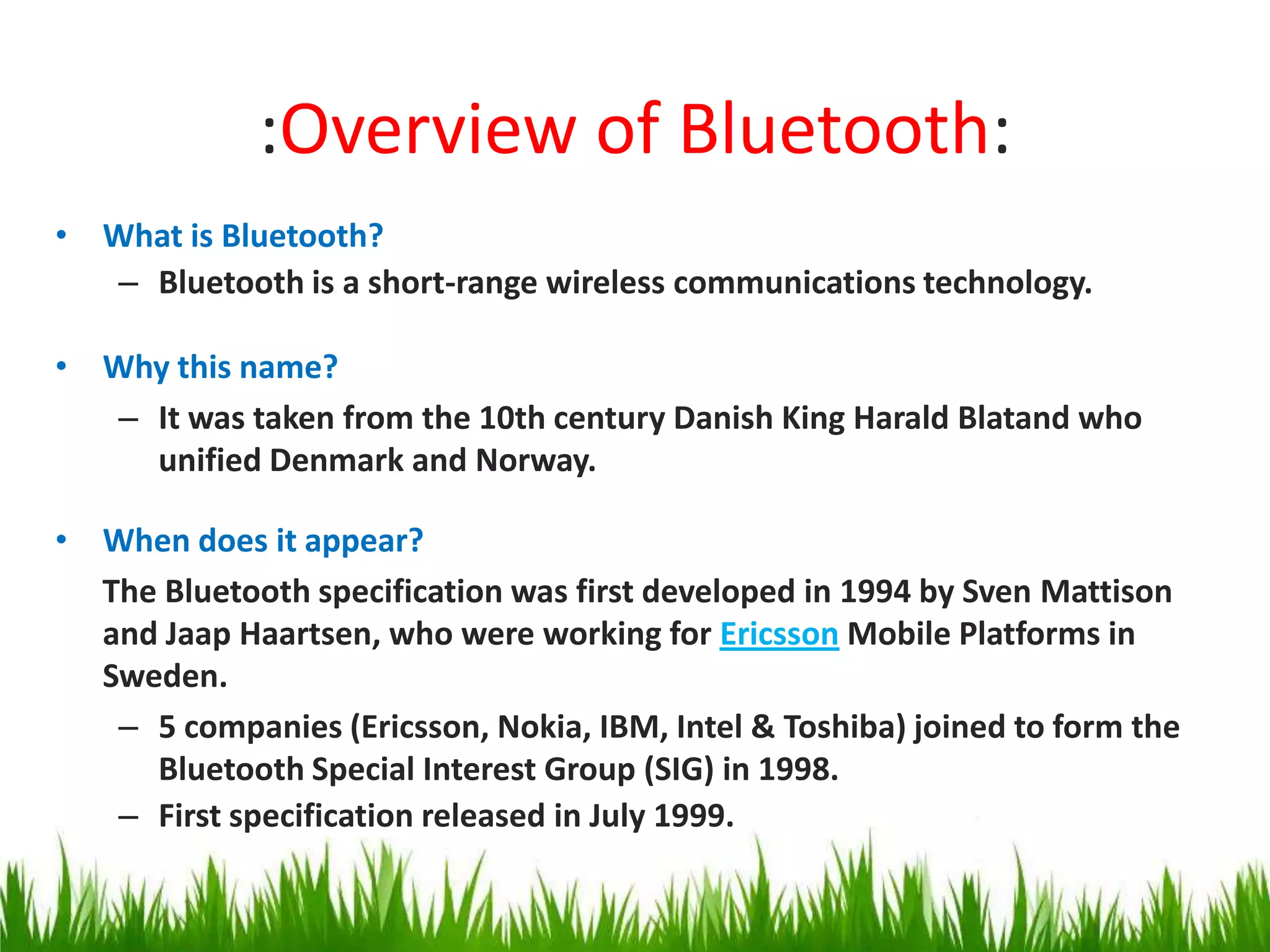 :Overview of Bluetooth:

• What is Bluetooth?
– Bluetooth is a short-range wireless communications technology.

• Why this name?
– It was taken from the 10th century Danish King Harald Blatand who unified Denmark and Norway.

• When does it appear?
The Bluetooth specification was first developed in 1994 by Sven Mattison and Jaap Haartsen, who were working for Ericsson Mobile Platforms in Sweden.
– 5 companies (Ericsson, Nokia, IBM, Intel & Toshiba) joined to form the Bluetooth Special Interest Group (SIG) in 1998.
– First specification released in July 1999.